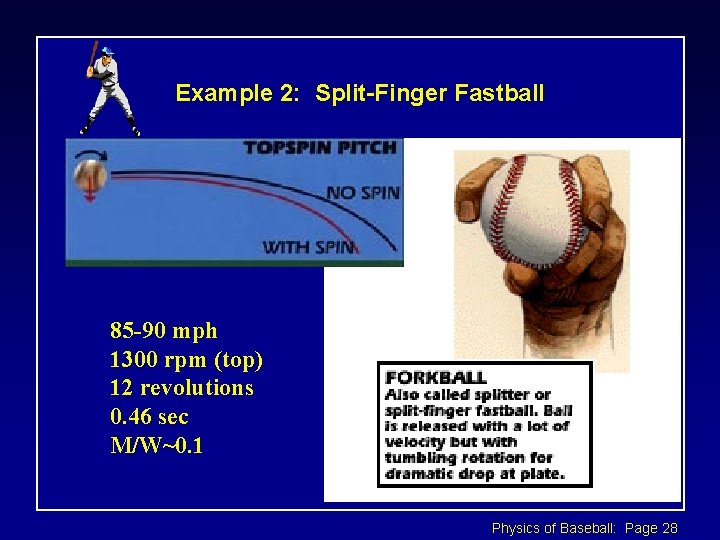 Example 2: Split-Finger Fastball

TOPSPIN PITCH

NO SPIN

WITH SPIN

85-90 mph
1300 rpm (top)
12 revolutions
0.46 sec
M/W~0.1

FORKBALL
Also called splitter or split-finger fastball. Ball is released with a lot of velocity but with tumbling rotation for dramatic drop at plate.

Physics of Baseball: Page 28